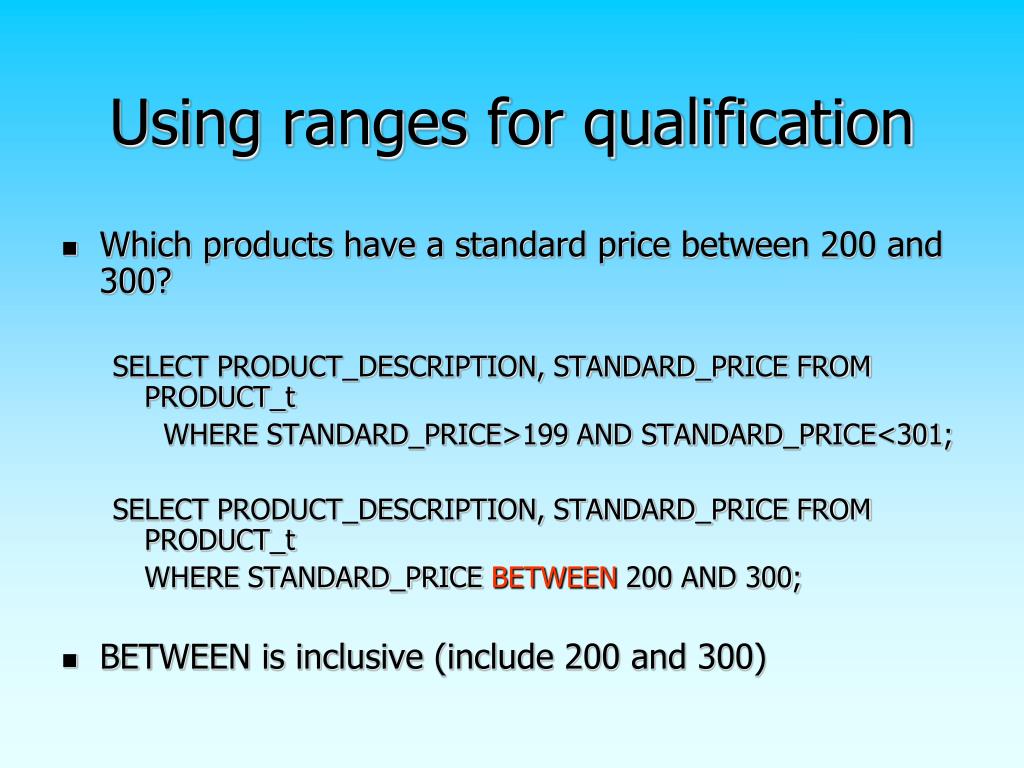 Using ranges for qualification

▪ Which products have a standard price between 200 and 300?

SELECT PRODUCT_DESCRIPTION, STANDARD_PRICE FROM PRODUCT_t
WHERE STANDARD_PRICE>199 AND STANDARD_PRICE<301;

SELECT PRODUCT_DESCRIPTION, STANDARD_PRICE FROM PRODUCT_t
WHERE STANDARD_PRICE BETWEEN 200 AND 300;

▪ BETWEEN is inclusive (include 200 and 300)